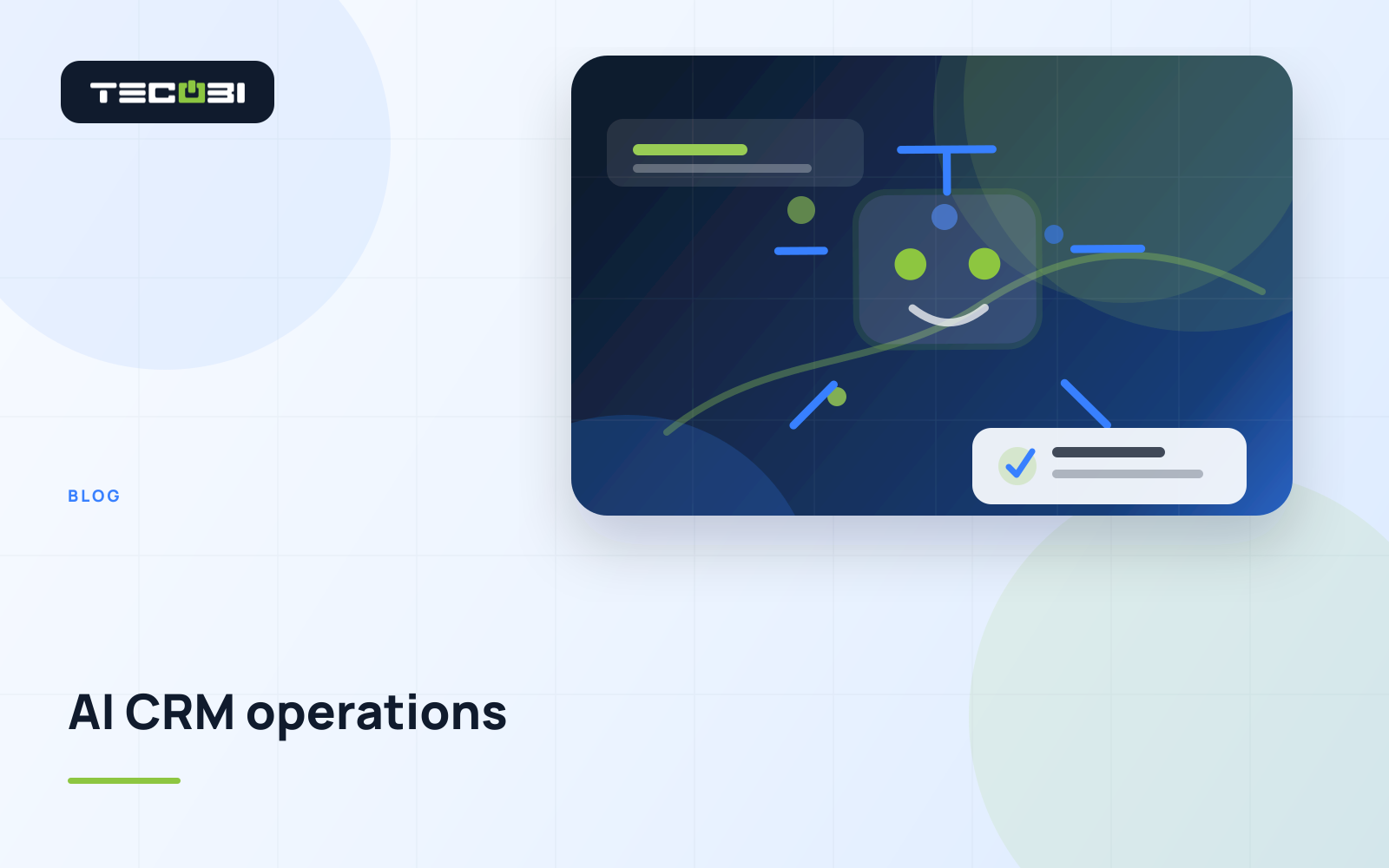 TECUBI

BLOG

AI CRM operations